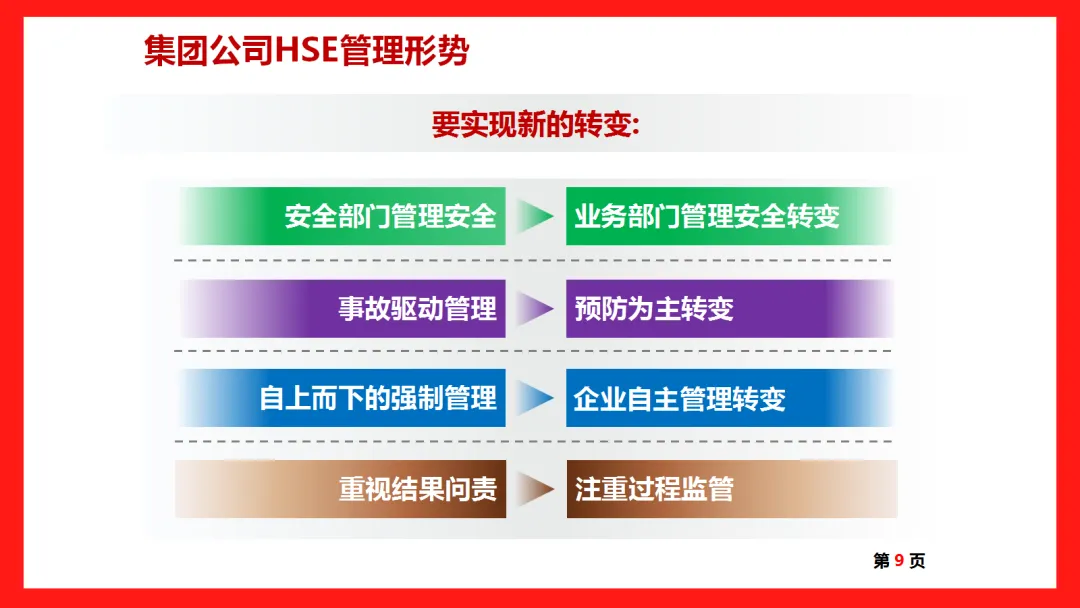 集团公司HSE管理形势

要实现新的转变:

安全部门管理安全
业务部门管理安全转变

事故驱动管理
预防为主转变

自上而下的强制管理
企业自主管理转变

重视结果问责
注重过程监管

第 9 页